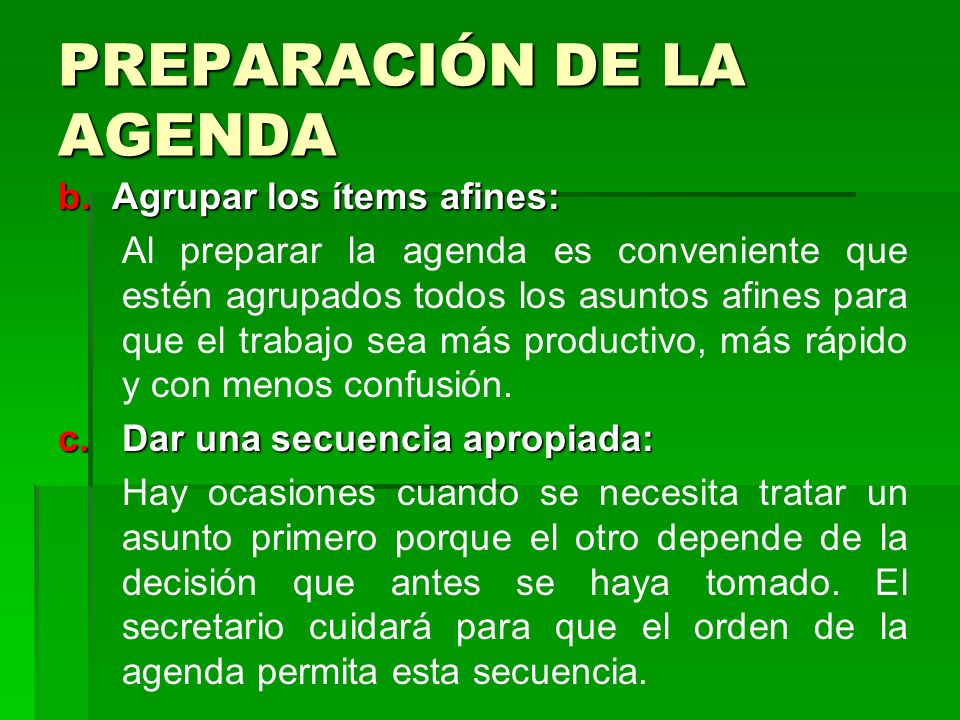 PREPARACIÓN DE LA AGENDA

b. Agrupar los ítems afines:

Al preparar la agenda es conveniente que estén agrupados todos los asuntos afines para que el trabajo sea más productivo, más rápido y con menos confusión.

c. Dar una secuencia apropiada:

Hay ocasiones cuando se necesita tratar un asunto primero porque el otro depende de la decisión que antes se haya tomado. El secretario cuidará para que el orden de la agenda permita esta secuencia.